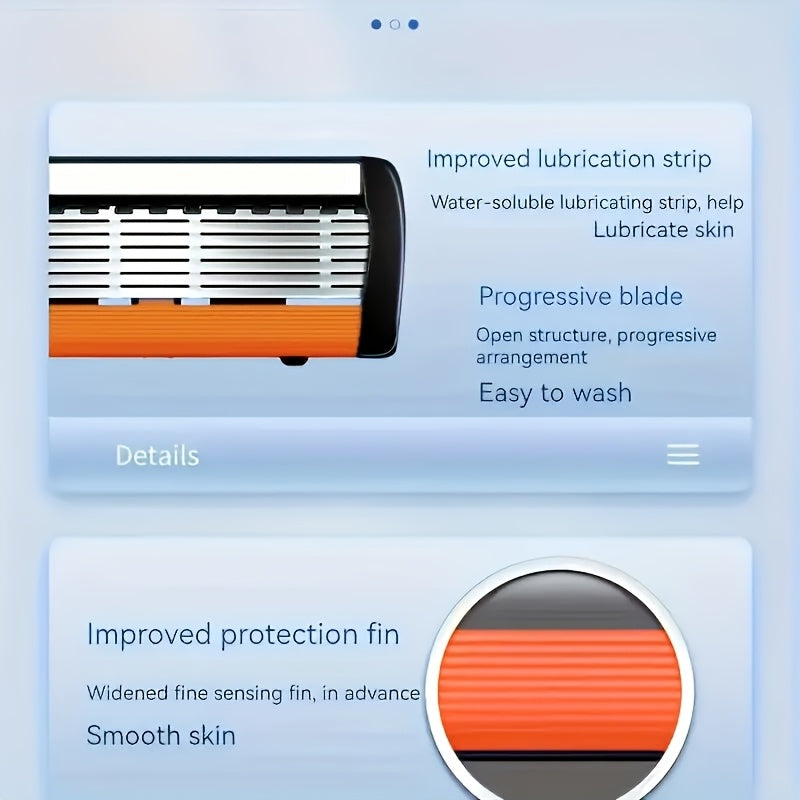 Improved lubrication strip

Water-soluble lubricating strip, help Lubricate skin

Progressive blade

Open structure, progressive arrangement

Easy to wash

Details

Improved protection fin

Widened fine sensing fin, in advance

Smooth skin